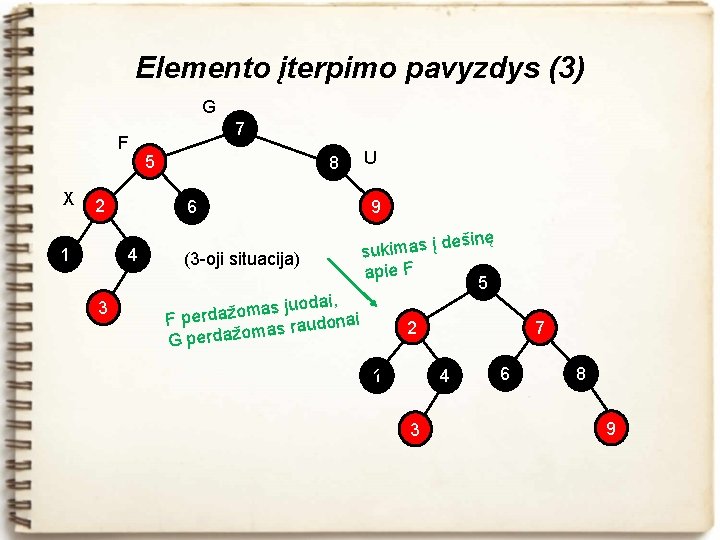 Elemento įterpimo pavyzdys (3)

G
7
F
5
8
U
X
2
6
9
1
4
(3-oji situacija)
3

sukimas į dešinę apie F

F perdažomas juodai, G perdažomas raudonai

5
2
7
1
4
6
8
3
9